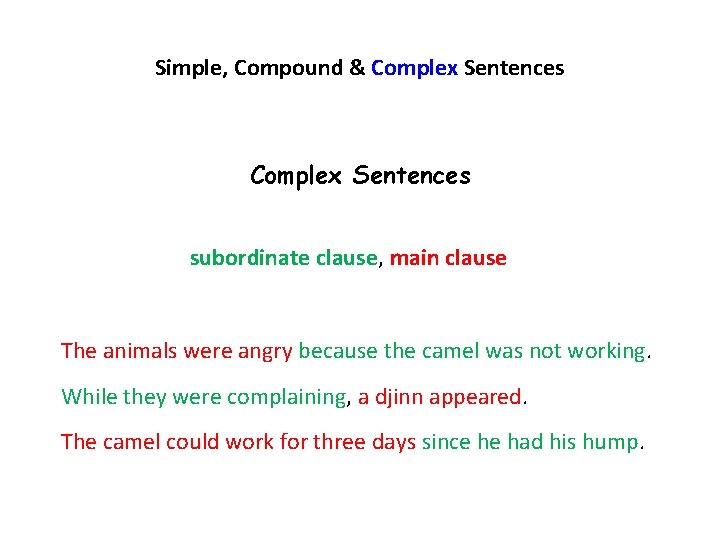 Simple, Compound & Complex Sentences

Complex Sentences

subordinate clause, main clause

The animals were angry because the camel was not working.

While they were complaining, a djinn appeared.

The camel could work for three days since he had his hump.